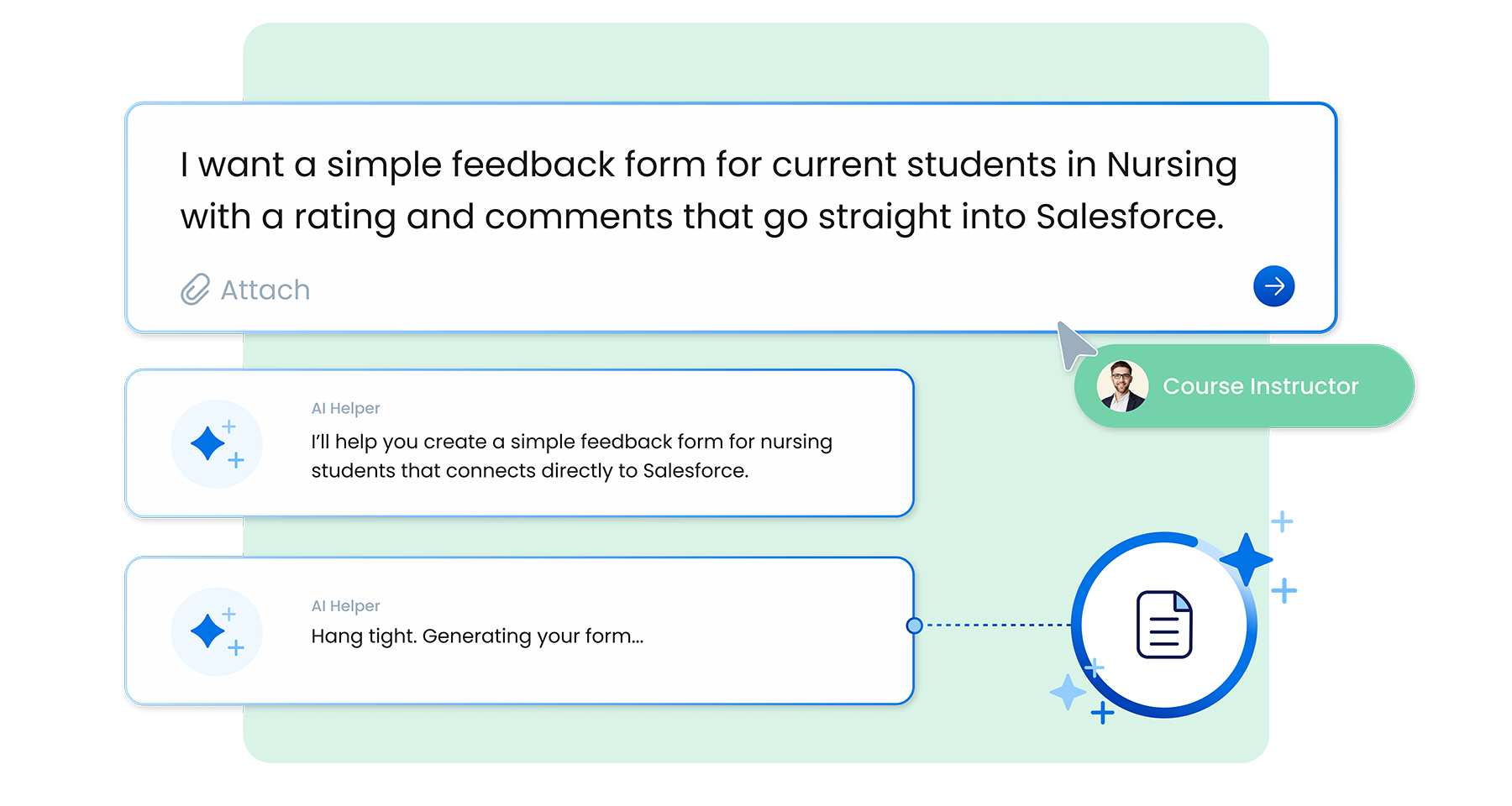 I want a simple feedback form for current students in Nursing with a rating and comments that go straight into Salesforce.

Attach

Course Instructor

AI Helper

I'll help you create a simple feedback form for nursing students that connects directly to Salesforce.

AI Helper

Hang tight. Generating your form...